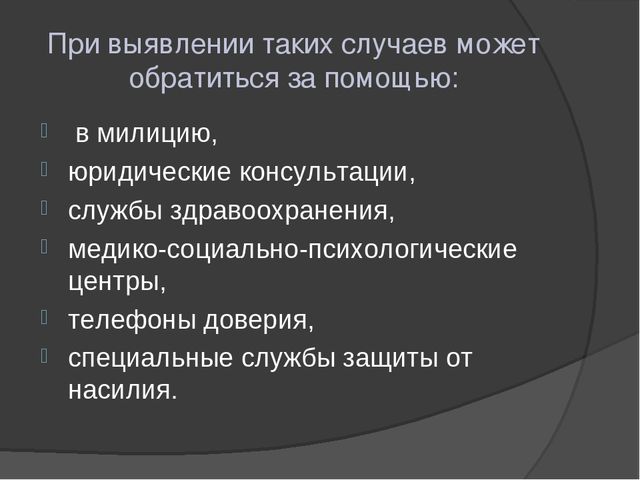 При выявлении таких случаев может обратиться за помощью:

 в милицию,
 юридические консультации,
 службы здравоохранения,
 медико-социально-психологические центры,
 телефоны доверия,
 специальные службы защиты от насилия.